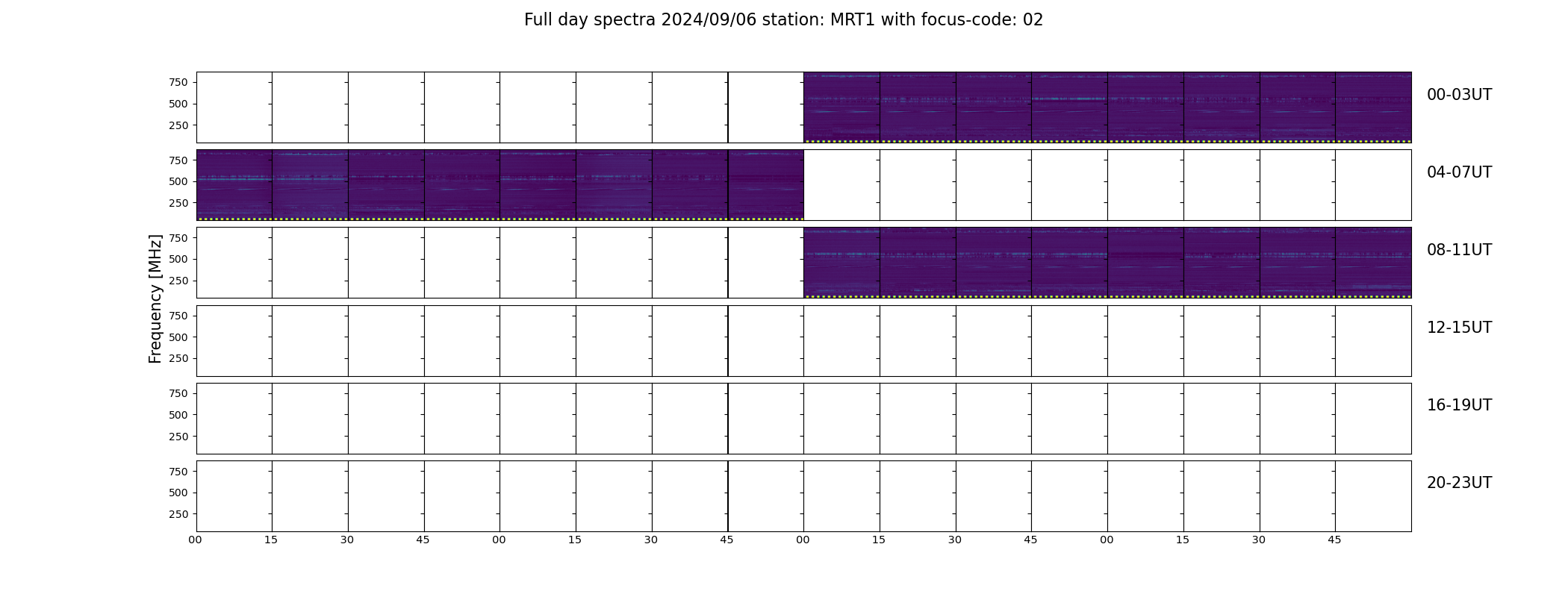 Full day spectra 2024/09/06 station: MRT1 with focus-code: 02

Frequency [MHz]

750
500
250
00-03UT

750
500
250
04-07UT

750
500
250
08-11UT

750
500
250
12-15UT

750
500
250
16-19UT

750
500
250
20-23UT

00 15 30 45 00 15 30 45 00 15 30 45 00 15 30 45